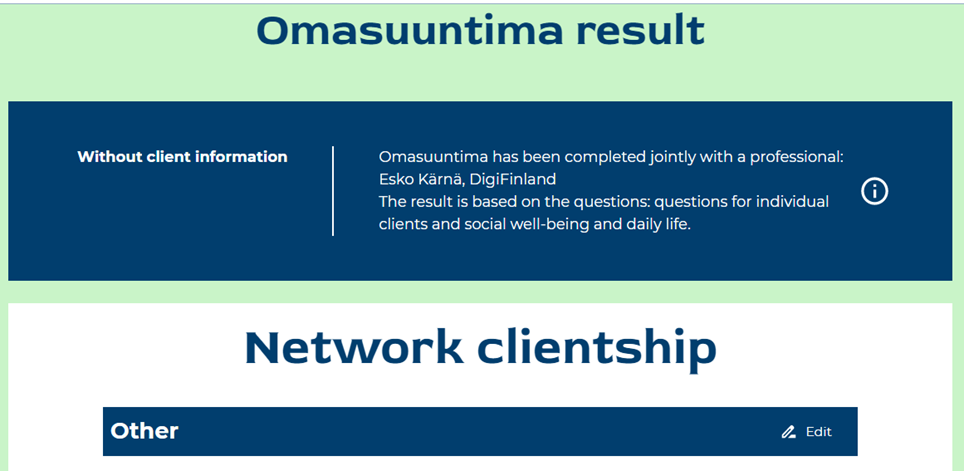 Omasuuntima result

Without client information

Omasuuntima has been completed jointly with a professional: Esko Kärnä, DigiFinland
The result is based on the questions: questions for individual clients and social well-being and daily life.

Network clientship

Other

Edit